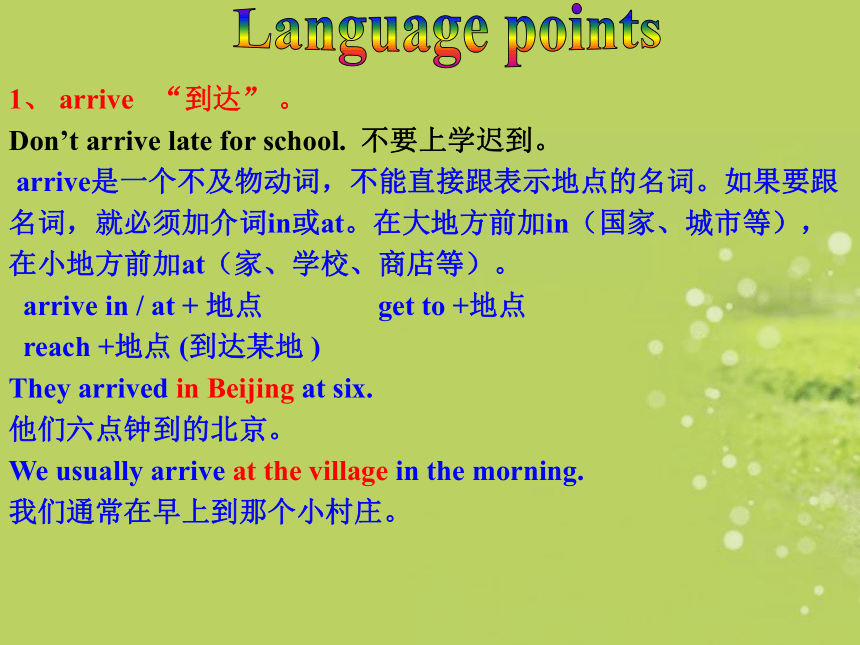 Language points

1、 arrive “到达”。

Don’t arrive late for school. 不要上学迟到。

arrive是一个不及物动词，不能直接跟表示地点的名词。如果要跟名词，就必须加介词in或at。在大地方前加in（国家、城市等），在小地方前加at（家、学校、商店等）。

arrive in / at + 地点 get to +地点

reach +地点 (到达某地 )

They arrived in Beijing at six.

他们六点钟到的北京。

We usually arrive at the village in the morning.

我们通常在早上到那个小村庄。